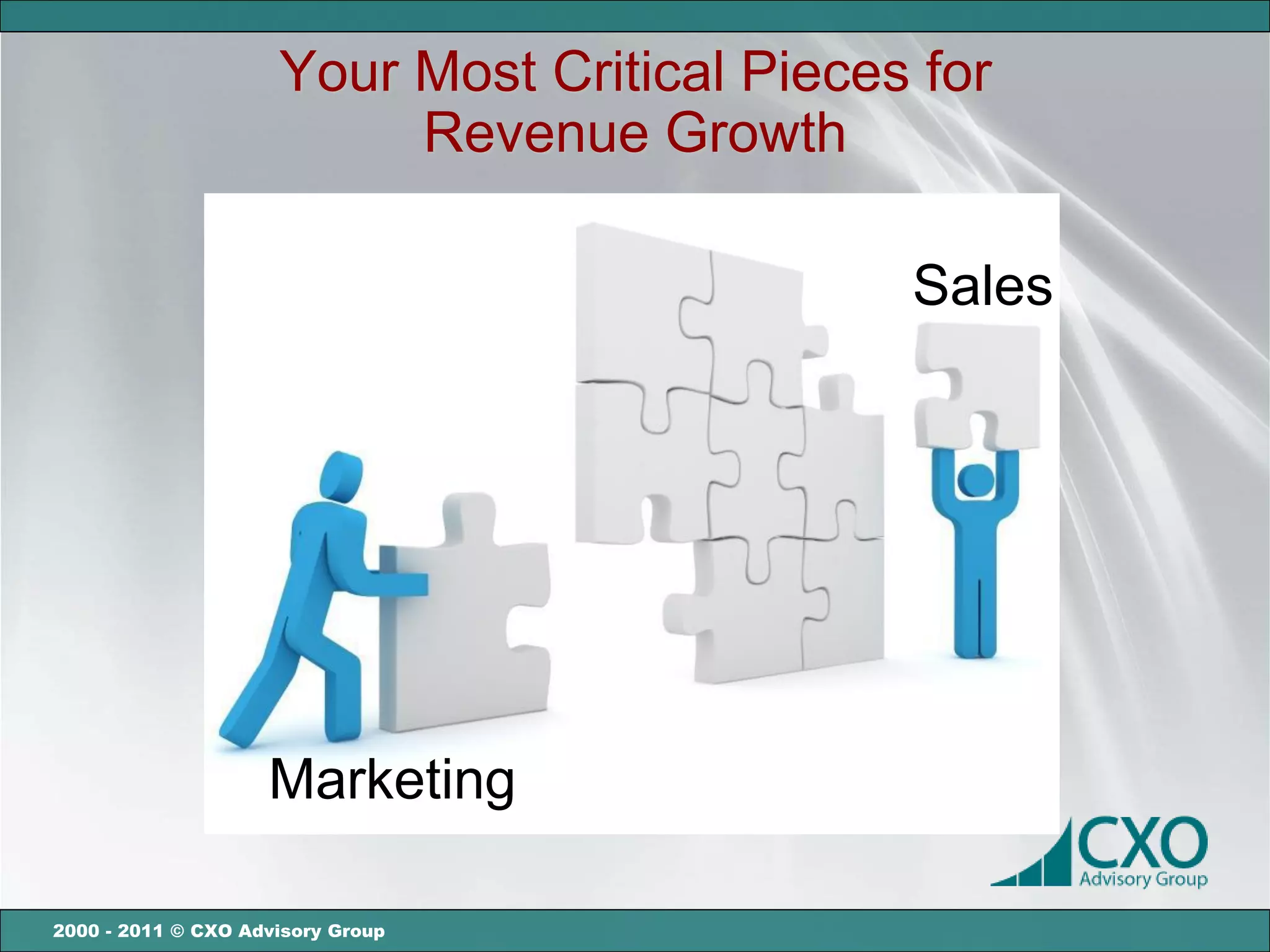 Your Most Critical Pieces for Revenue Growth

Sales

Marketing

CXO
Advisory Group

2000 - 2011 © CXO Advisory Group